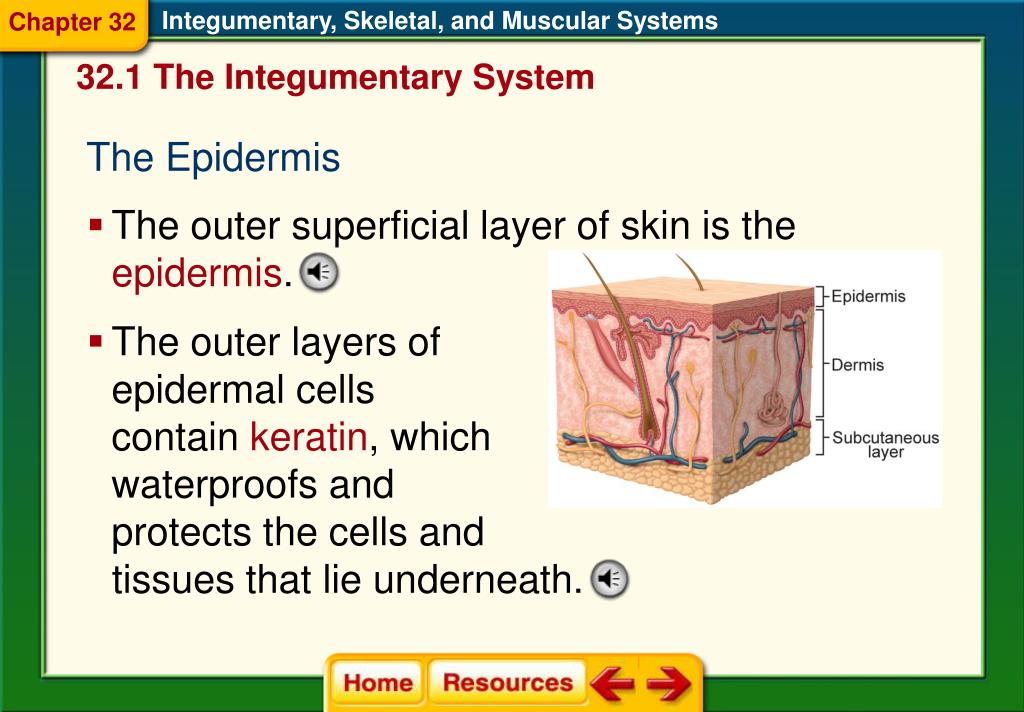 Chapter 32 Integumentary, Skeletal, and Muscular Systems

32.1 The Integumentary System

The Epidermis

▪ The outer superficial layer of skin is the epidermis.

▪ The outer layers of epidermal cells contain keratin, which waterproofs and protects the cells and tissues that lie underneath.

Epidermis
Dermis
Subcutaneous layer

Home Resources